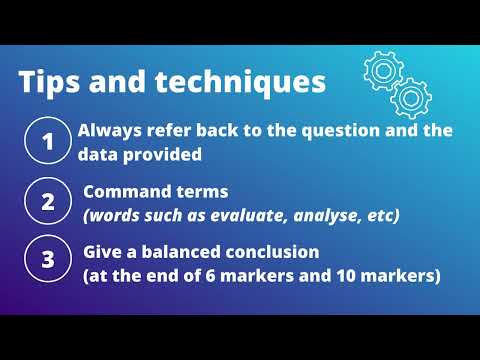 Tips and techniques

1 Always refer back to the question and the data provided

2 Command terms
(words such as evaluate, analyse, etc)

3 Give a balanced conclusion
(at the end of 6 markers and 10 markers)